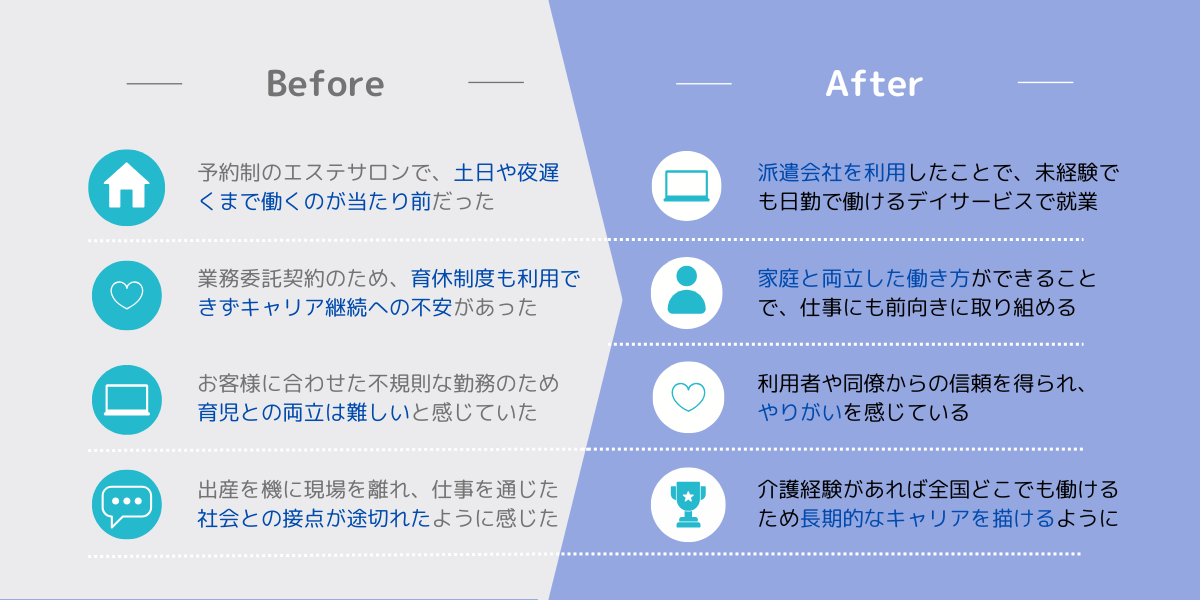 Before

予約制のエステサロンで、土日や夜遅くまで働くのが当たり前だった

業務委託契約のため、育休制度も利用できずキャリア継続への不安があった

お客様に合わせた不規則な勤務のため育児との両立は難しいと感じていた

出産を機に現場を離れ、仕事を通じた社会との接点が途切れたように感じた

After

派遣会社を利用したことで、未経験でも日勤で働けるデイサービスで就業

家庭と両立した働き方ができることで、仕事にも前向きに取り組める

利用者や同僚からの信頼を得られ、やりがいを感じている

介護経験があれば全国どこでも働けるため長期的なキャリアを描けるように